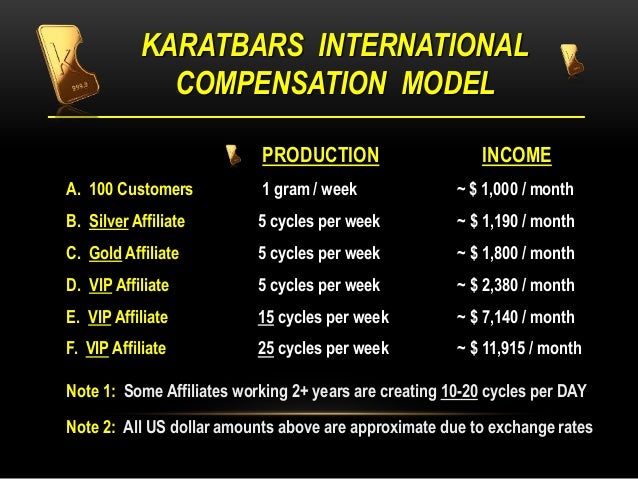 KARATBARS INTERNATIONAL COMPENSATION MODEL

|  | PRODUCTION | INCOME |
|---|---|---|
| A. 100 Customers | 1 gram / week | ~ $ 1,000 / month |
| B. Silver Affiliate | 5 cycles per week | ~ $ 1,190 / month |
| C. Gold Affiliate | 5 cycles per week | ~ $ 1,800 / month |
| D. VIP Affiliate | 5 cycles per week | ~ $ 2,380 / month |
| E. VIP Affiliate | 15 cycles per week | ~ $ 7,140 / month |
| F. VIP Affiliate | 25 cycles per week | ~ $ 11,915 / month |

Note 1: Some Affiliates working 2+ years are creating 10-20 cycles per DAY

Note 2: All US dollar amounts above are approximate due to exchange rates